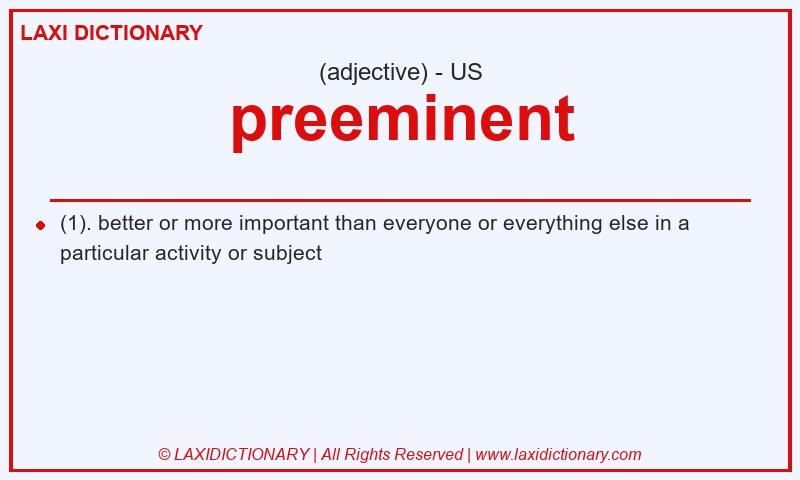 LAXI DICTIONARY

(adjective) - US

preeminent

(1). better or more important than everyone or everything else in a particular activity or subject

© LAXIDICTIONARY | All Rights Reserved | www.laxidictionary.com